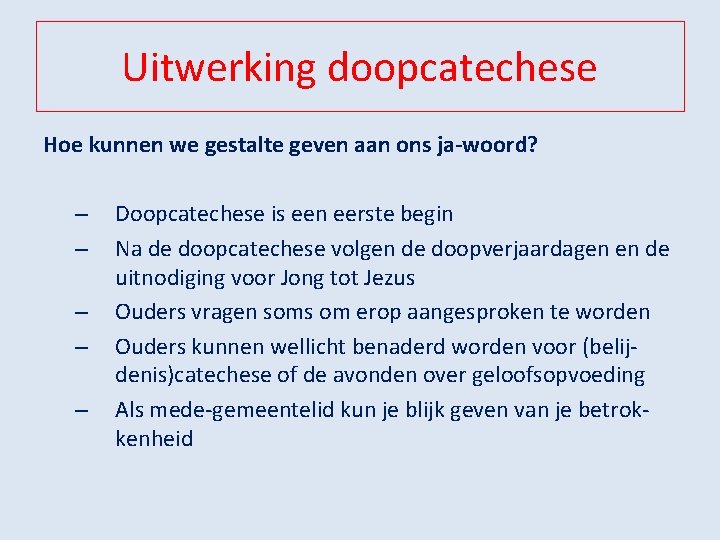 Uitwerking doopcatechese

Hoe kunnen we gestalte geven aan ons ja-woord?

– Doopcatechese is een eerste begin
– Na de doopcatechese volgen de doopverjaardagen en de uitnodiging voor Jong tot Jezus
– Ouders vragen soms om erop aangesproken te worden
– Ouders kunnen wellicht benaderd worden voor (belijdenis)catechese of de avonden over geloofsopvoeding
– Als mede-gemeentelid kun je blijk geven van je betrokkenheid